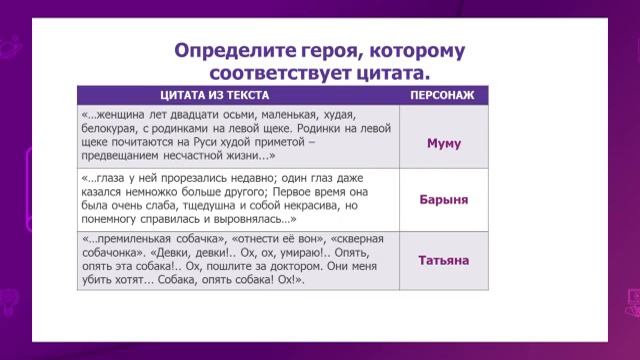 Определите героя, которому соответствует цитата.

| ЦИТАТА ИЗ ТЕКСТА | ПЕРСОНАЖ |
|---|---|
| «…женщина лет двадцати осьми, маленькая, худая, белокурая, с родинками на левой щеке. Родинки на левой щеке почитаются на Руси худой приметой – предвещанием несчастной жизни…» | Муму |
| «…глаза у ней прорезались недавно; один глаз даже казался немножко больше другого; Первое время она была очень слаба, тщедушна и собой некрасива, но понемногу справилась и выровнялась…» | Барыня |
| «…премиленькая собачка», «отнести её вон», «скверная собачонка». «Девки, девки!.. Ох, ох, умираю!.. Опять, опять эта собака!.. Ох, пошлите за доктором. Они меня убить хотят… Собака, опять собака! Ох!». | Татьяна |